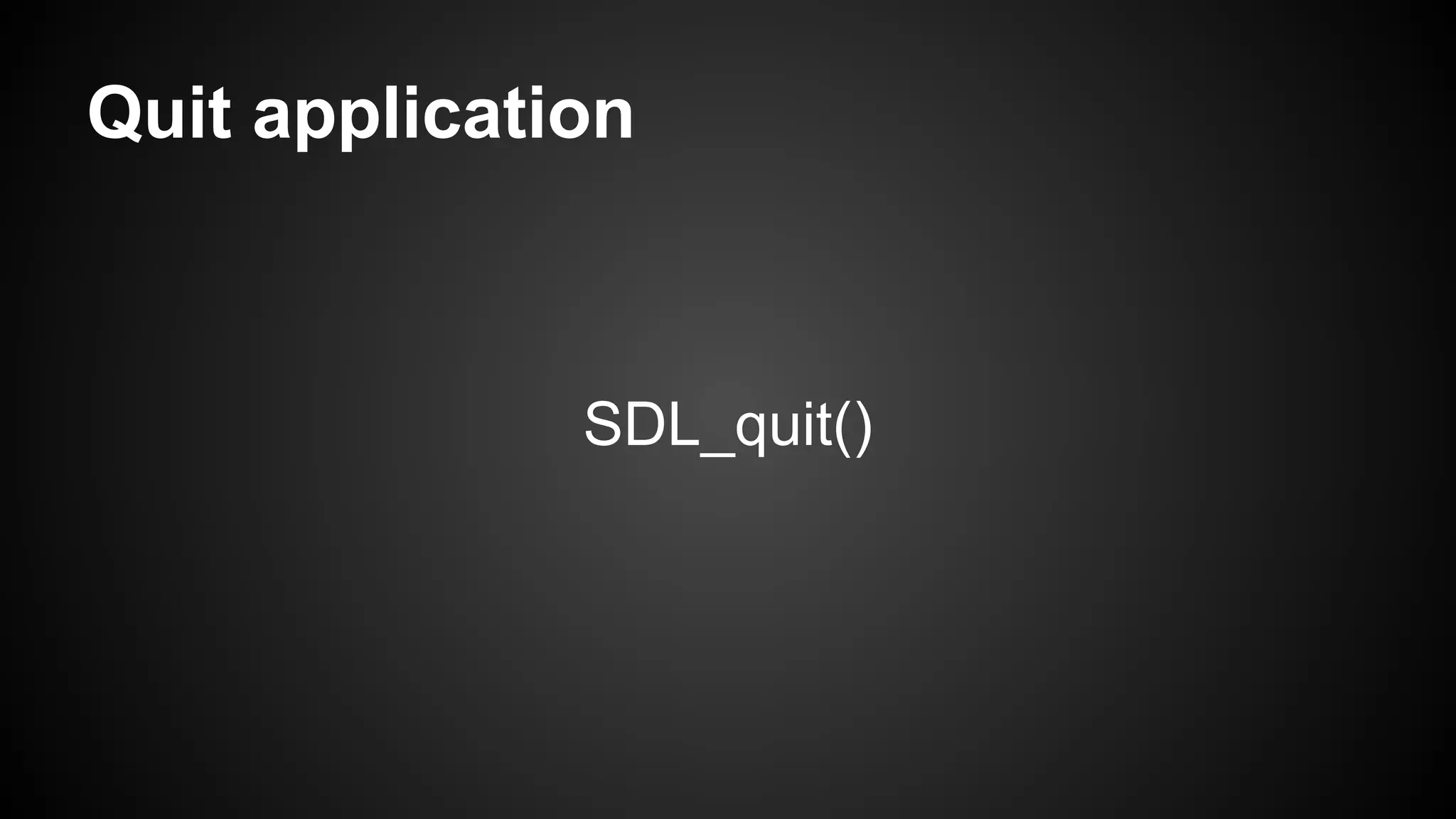 Quit application

SDL_quit()